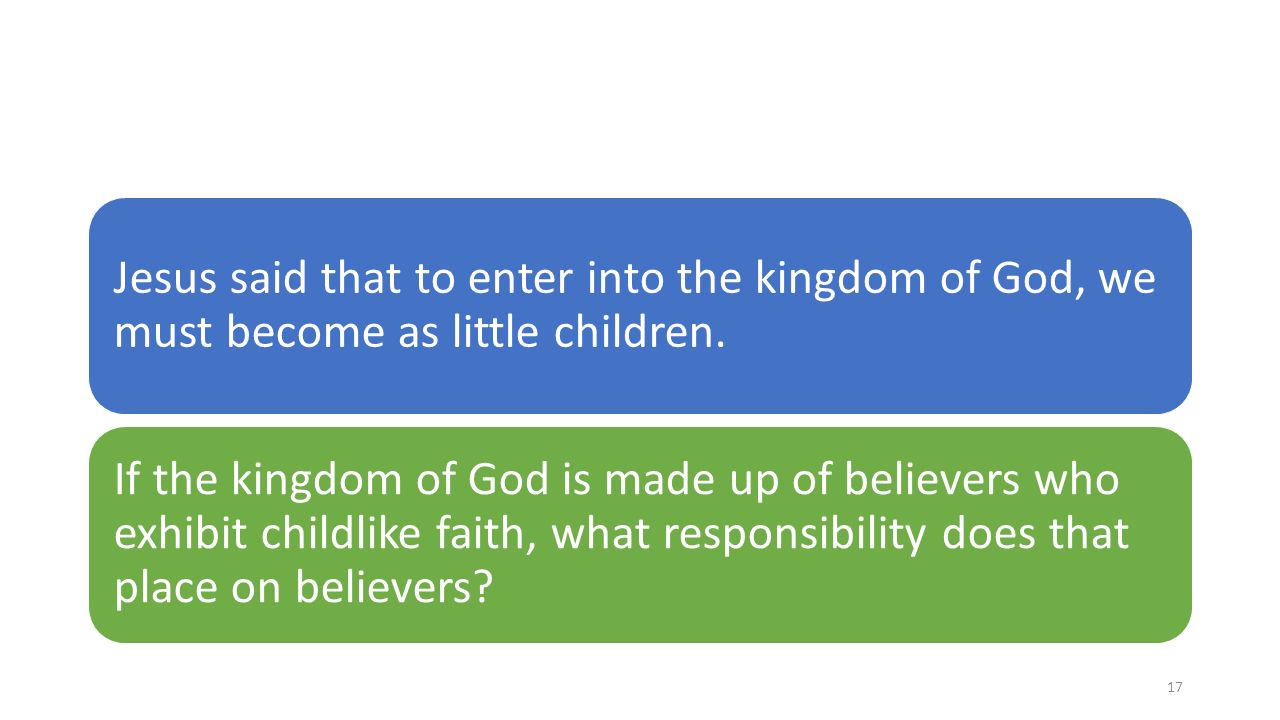 Jesus said that to enter into the kingdom of God, we must become as little children.

If the kingdom of God is made up of believers who exhibit childlike faith, what responsibility does that place on believers?

17